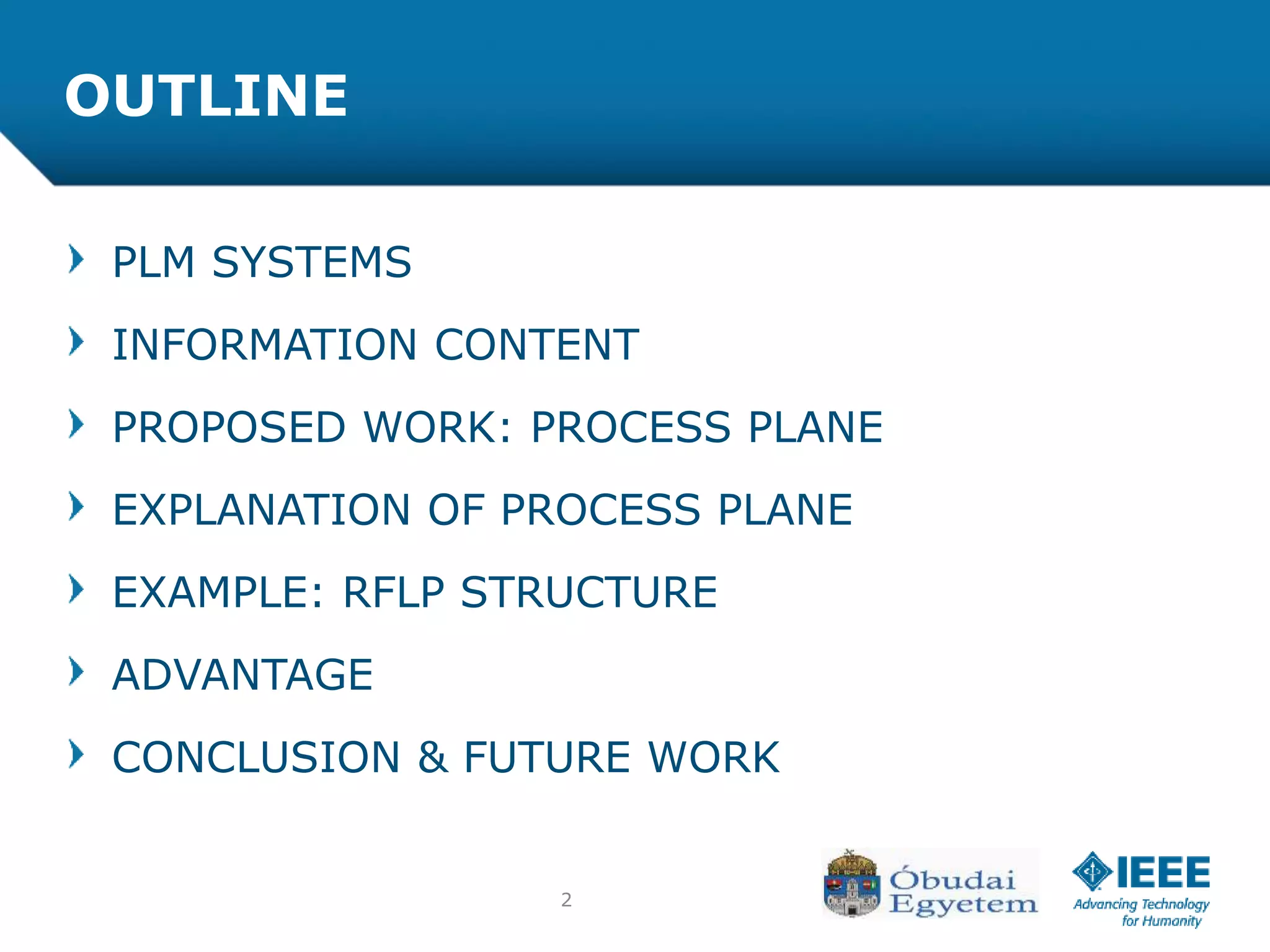 OUTLINE

PLM SYSTEMS

INFORMATION CONTENT

PROPOSED WORK: PROCESS PLANE

EXPLANATION OF PROCESS PLANE

EXAMPLE: RFLP STRUCTURE

ADVANTAGE

CONCLUSION & FUTURE WORK

2

Óbudai Egyetem

IEEE
Advancing Technology for Humanity